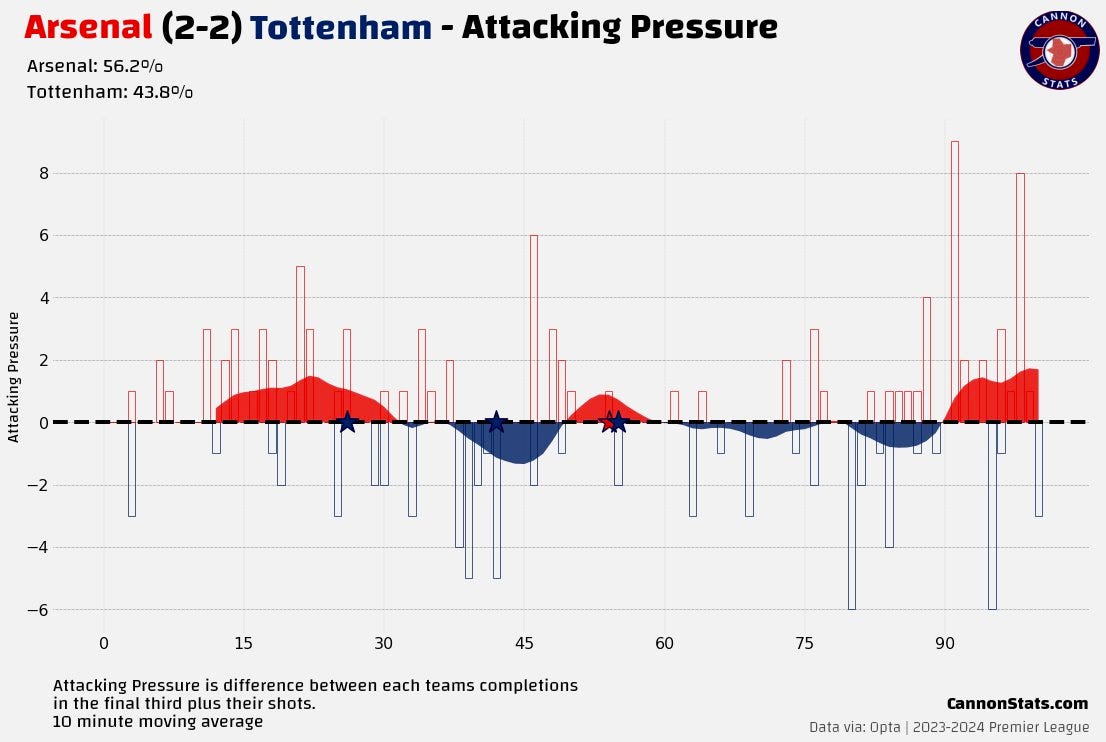 Arsenal (2-2) Tottenham - Attacking Pressure

Arsenal: 56.2%
Tottenham: 43.8%

CANNON STATS

Attacking Pressure

8
6
4
2
0
−2
−4
−6

0 15 30 45 60 75 90

Attacking Pressure is difference between each teams completions in the final third plus their shots.
10 minute moving average

CannonStats.com
Data via: Opta | 2023-2024 Premier League